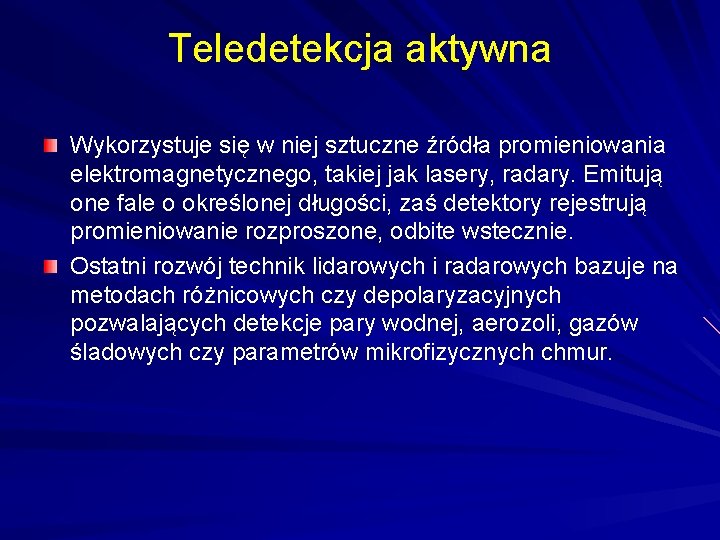 Teledetekcja aktywna

Wykorzystuje się w niej sztuczne źródła promieniowania elektromagnetycznego, takiej jak lasery, radary. Emitują one fale o określonej długości, zaś detektory rejestrują promieniowanie rozproszone, odbite wstecznie.

Ostatni rozwój technik lidarowych i radarowych bazuje na metodach różnicowych czy depolaryzacyjnych pozwalających detekcje pary wodnej, aerozoli, gazów śladowych czy parametrów mikrofizycznych chmur.